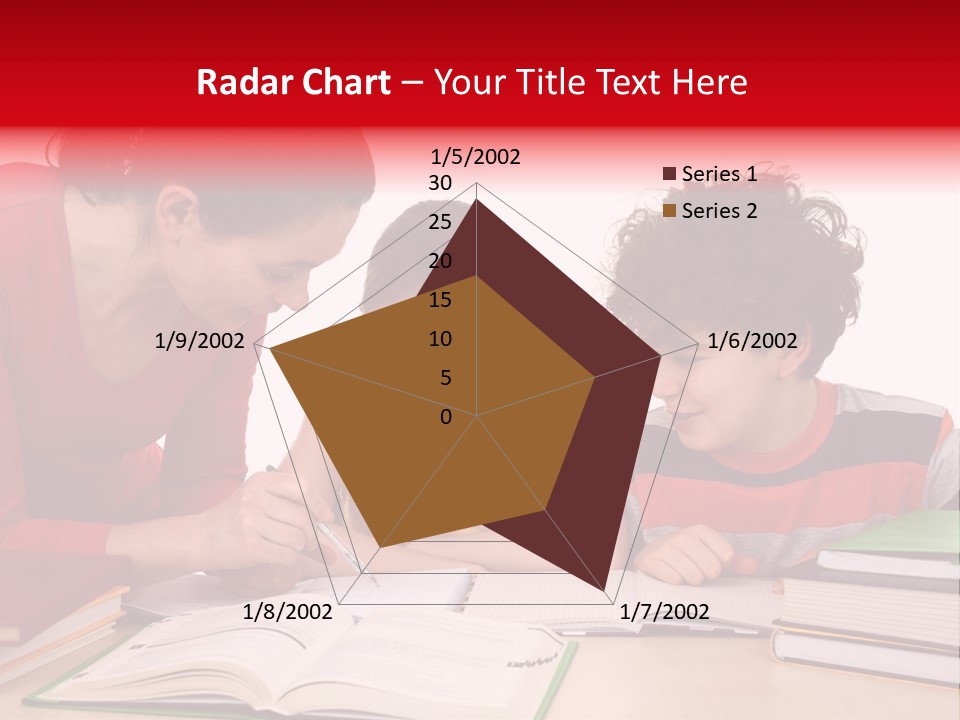 Radar Chart – Your Title Text Here

1/5/2002
30
25
20
15
10
5
0
1/6/2002
1/7/2002
1/8/2002
1/9/2002

Series 1
Series 2